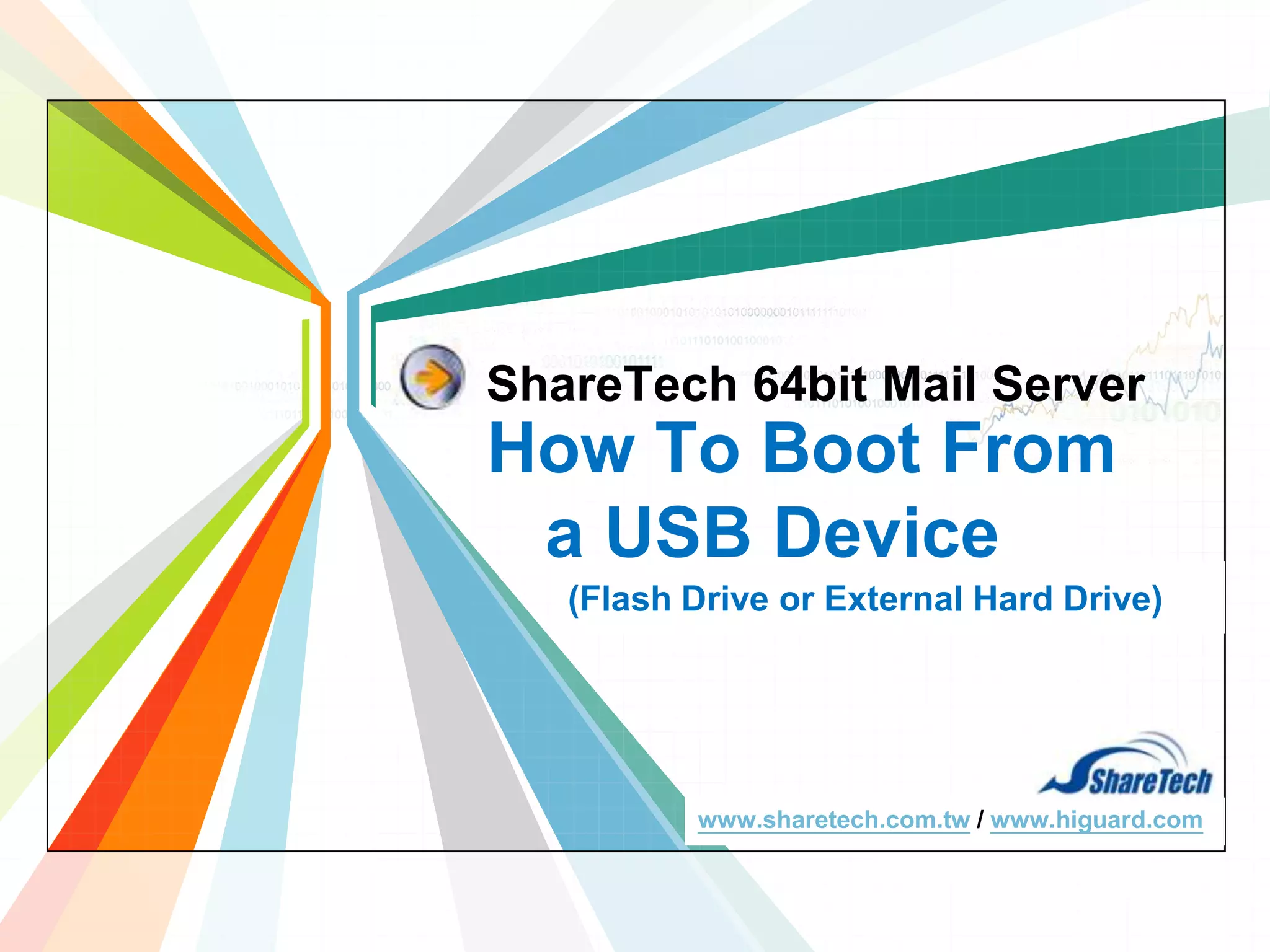 ShareTech 64bit Mail Server

How To Boot From a USB Device

(Flash Drive or External Hard Drive)

ShareTech

www.sharetech.com.tw / www.higuard.com